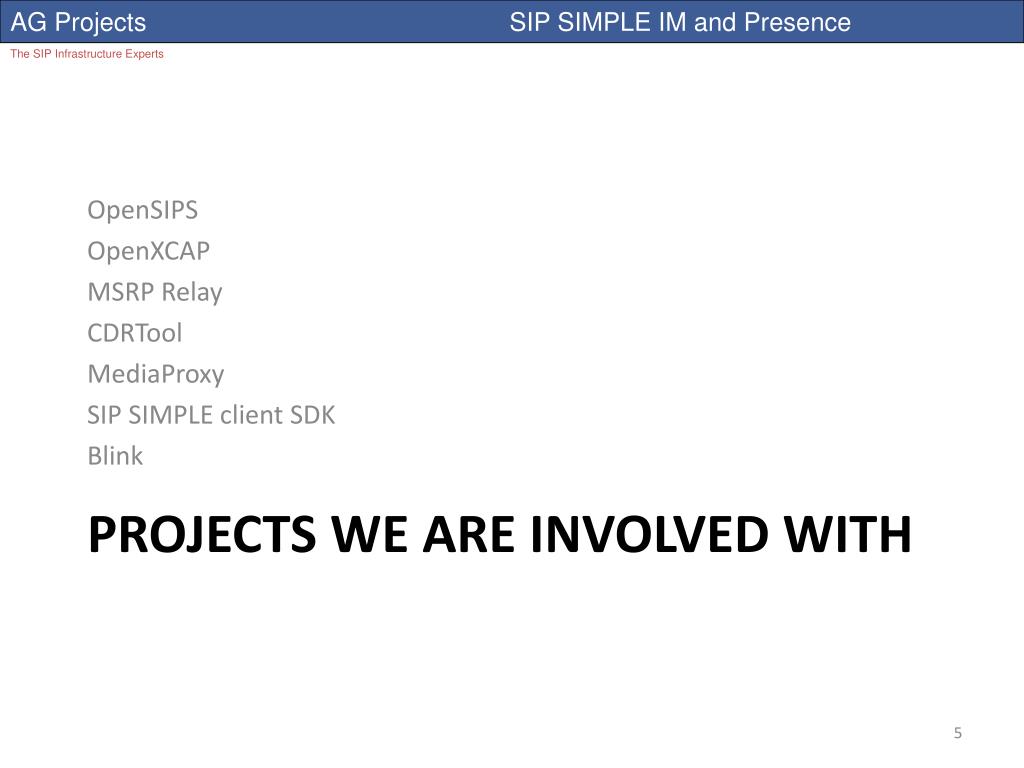 AG Projects SIP SIMPLE IM and Presence

The SIP Infrastructure Experts

OpenSIPS
OpenXCAP
MSRP Relay
CDRTool
MediaProxy
SIP SIMPLE client SDK
Blink

PROJECTS WE ARE INVOLVED WITH

5